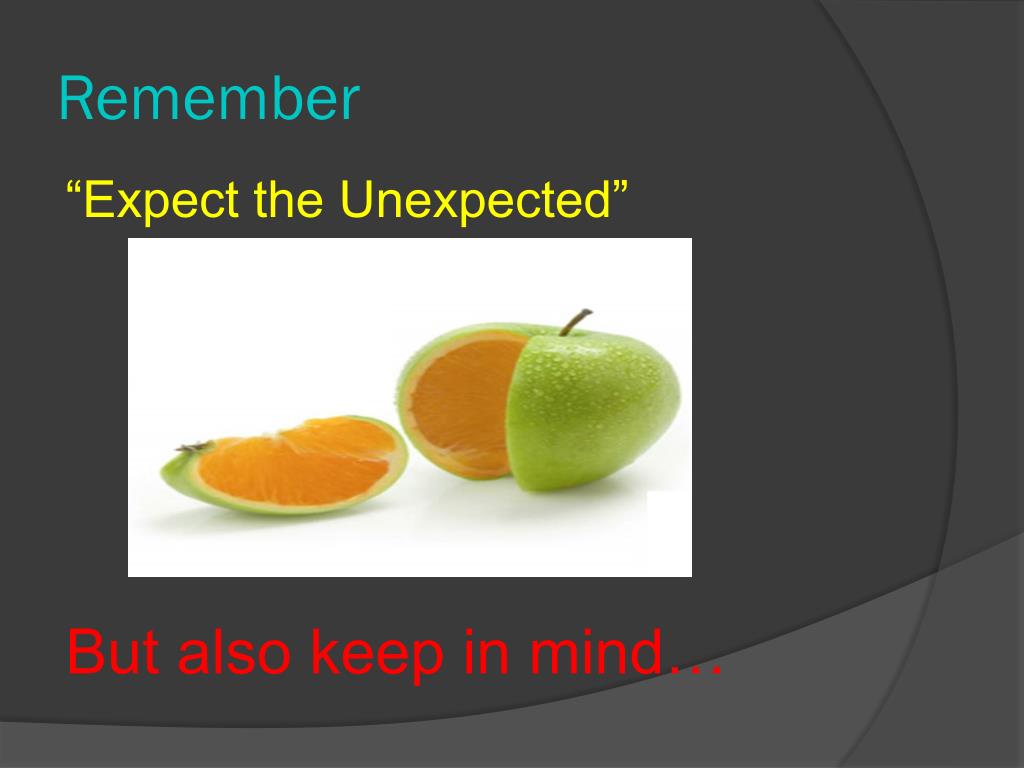 Remember

“Expect the Unexpected”

But also keep in mind…